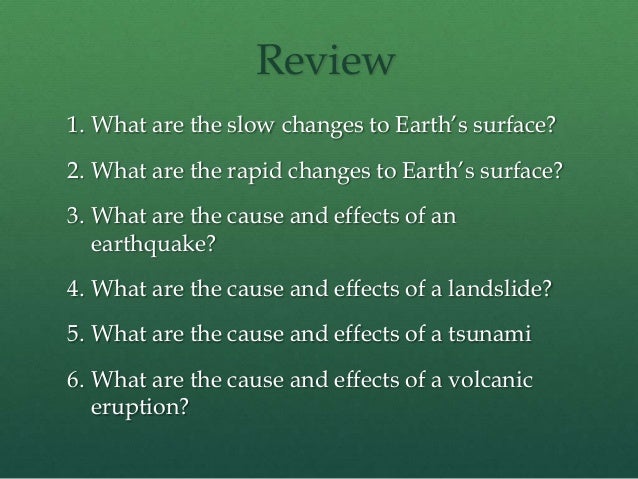 Review

1. What are the slow changes to Earth's surface?

2. What are the rapid changes to Earth's surface?

3. What are the cause and effects of an earthquake?

4. What are the cause and effects of a landslide?

5. What are the cause and effects of a tsunami

6. What are the cause and effects of a volcanic eruption?